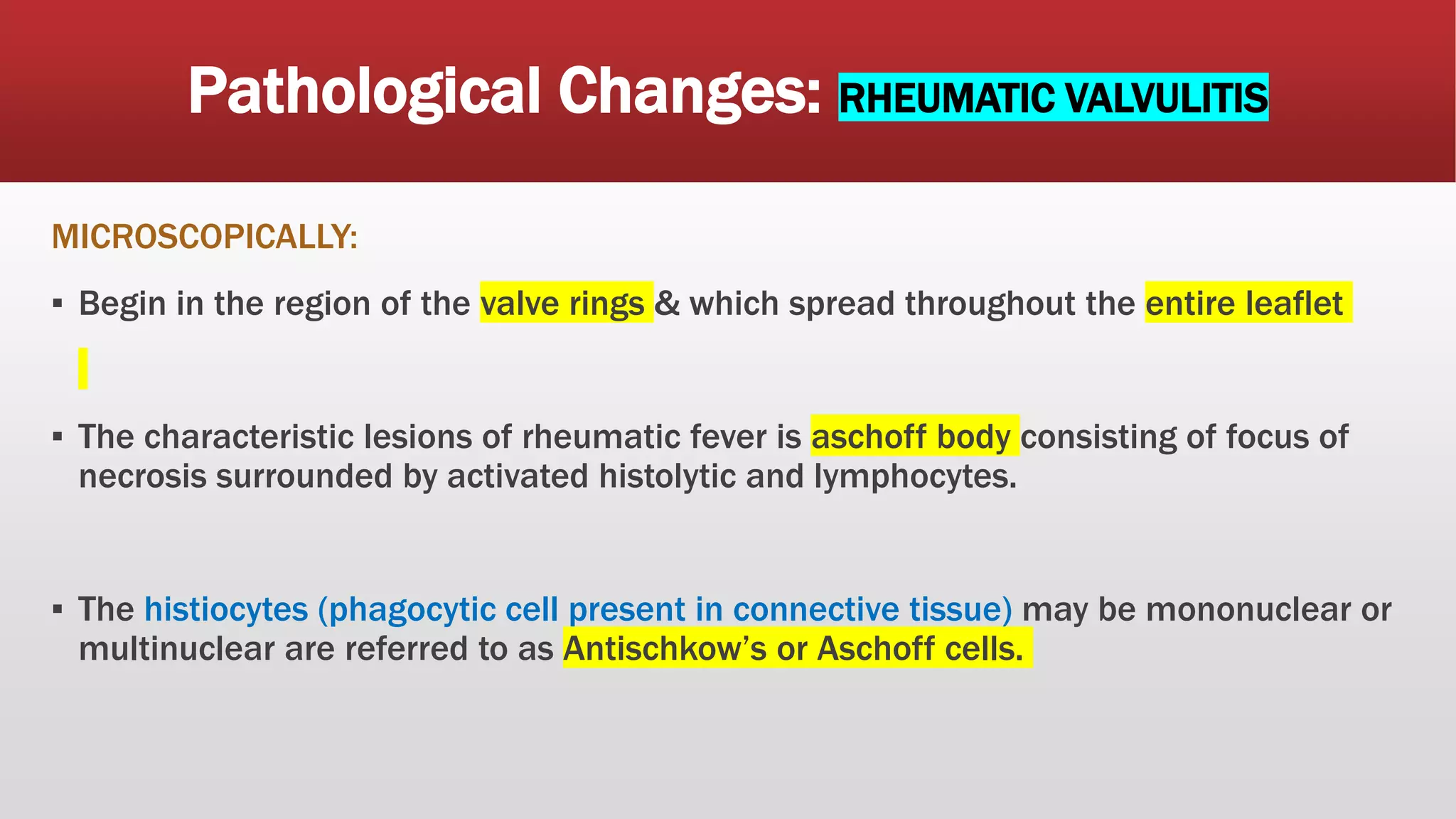 Pathological Changes: RHEUMATIC VALVULITIS

MICROSCOPICALLY:

▪ Begin in the region of the valve rings & which spread throughout the entire leaflet

▪ The characteristic lesions of rheumatic fever is aschoff body consisting of focus of necrosis surrounded by activated histolytic and lymphocytes.

▪ The histiocytes (phagocytic cell present in connective tissue) may be mononuclear or multinuclear are referred to as Antischkow's or Aschoff cells.